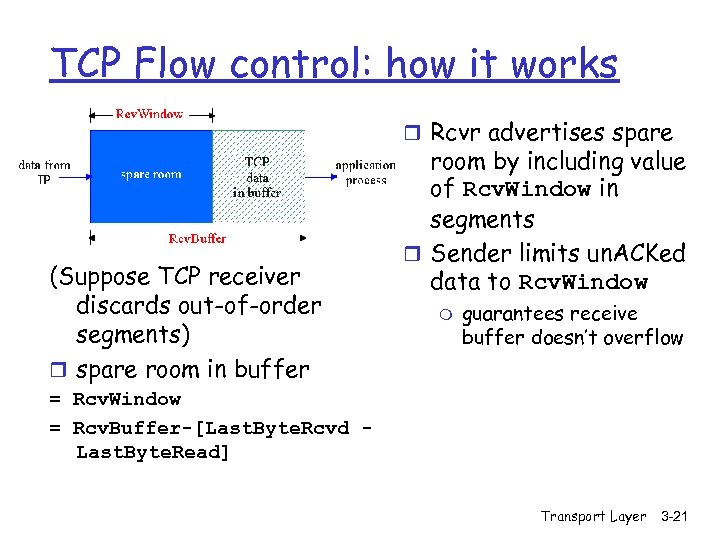 TCP Flow control: how it works

RcvWindow

data from IP

spare room

TCP data in buffer

application process

RcvBuffer

(Suppose TCP receiver discards out-of-order segments)

❒ spare room in buffer

= RcvWindow

= RcvBuffer-[LastByteRcvd - LastByteRead]

❒ Rcvr advertises spare room by including value of RcvWindow in segments

❒ Sender limits unACKed data to RcvWindow

○ guarantees receive buffer doesn't overflow

Transport Layer 3-21